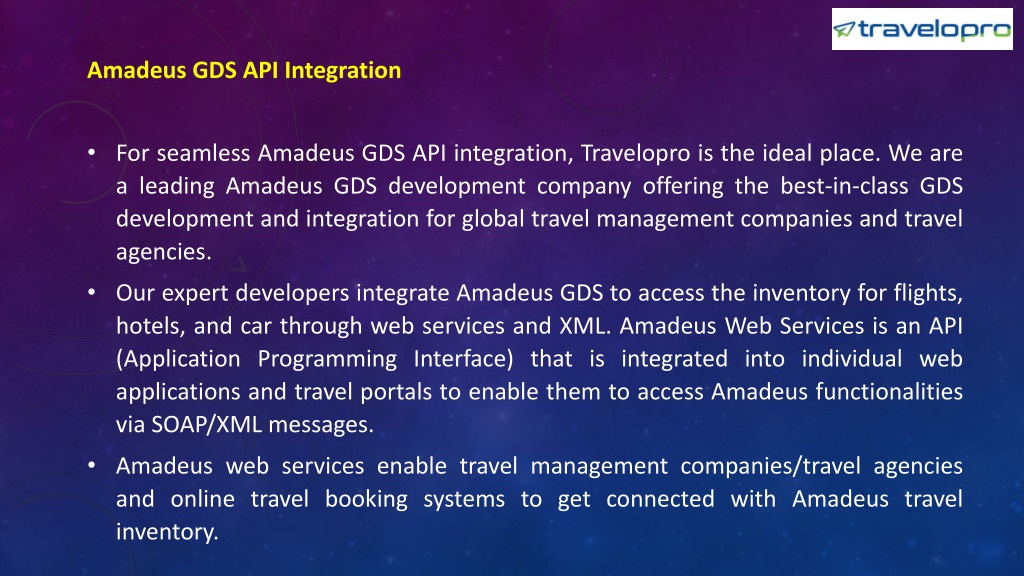 travelopro

Amadeus GDS API Integration

• For seamless Amadeus GDS API integration, Travelopro is the ideal place. We are a leading Amadeus GDS development company offering the best-in-class GDS development and integration for global travel management companies and travel agencies.

• Our expert developers integrate Amadeus GDS to access the inventory for flights, hotels, and car through web services and XML. Amadeus Web Services is an API (Application Programming Interface) that is integrated into individual web applications and travel portals to enable them to access Amadeus functionalities via SOAP/XML messages.

• Amadeus web services enable travel management companies/travel agencies and online travel booking systems to get connected with Amadeus travel inventory.